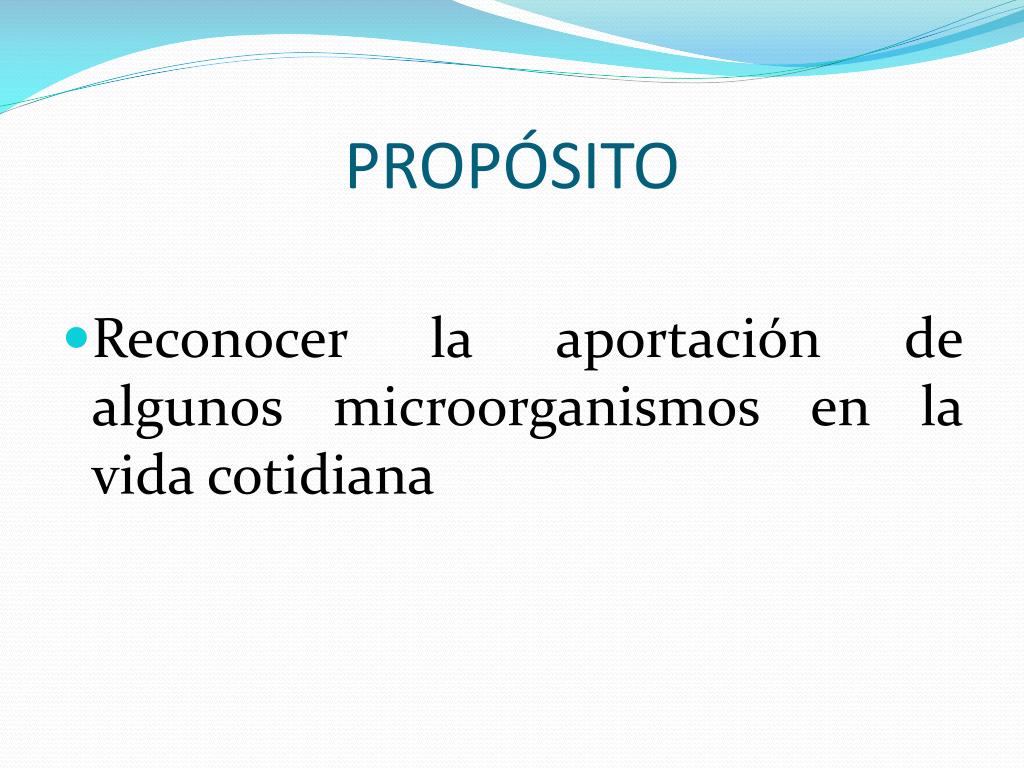 PROPÓSITO

Reconocer la aportación de algunos microorganismos en la vida cotidiana